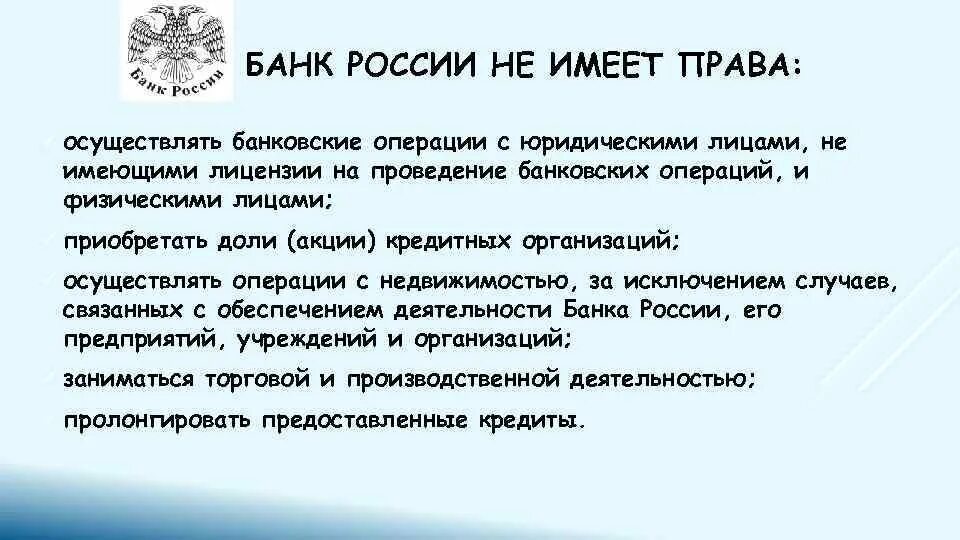 Банк России

БАНК РОССИИ НЕ ИМЕЕТ ПРАВА:

осуществлять банковские операции с юридическими лицами, не имеющими лицензии на проведение банковских операций, и физическими лицами;

приобретать доли (акции) кредитных организаций;

осуществлять операции с недвижимостью, за исключением случаев, связанных с обеспечением деятельности Банка России, его предприятий, учреждений и организаций;

заниматься торговой и производственной деятельностью;

пролонгировать предоставленные кредиты.